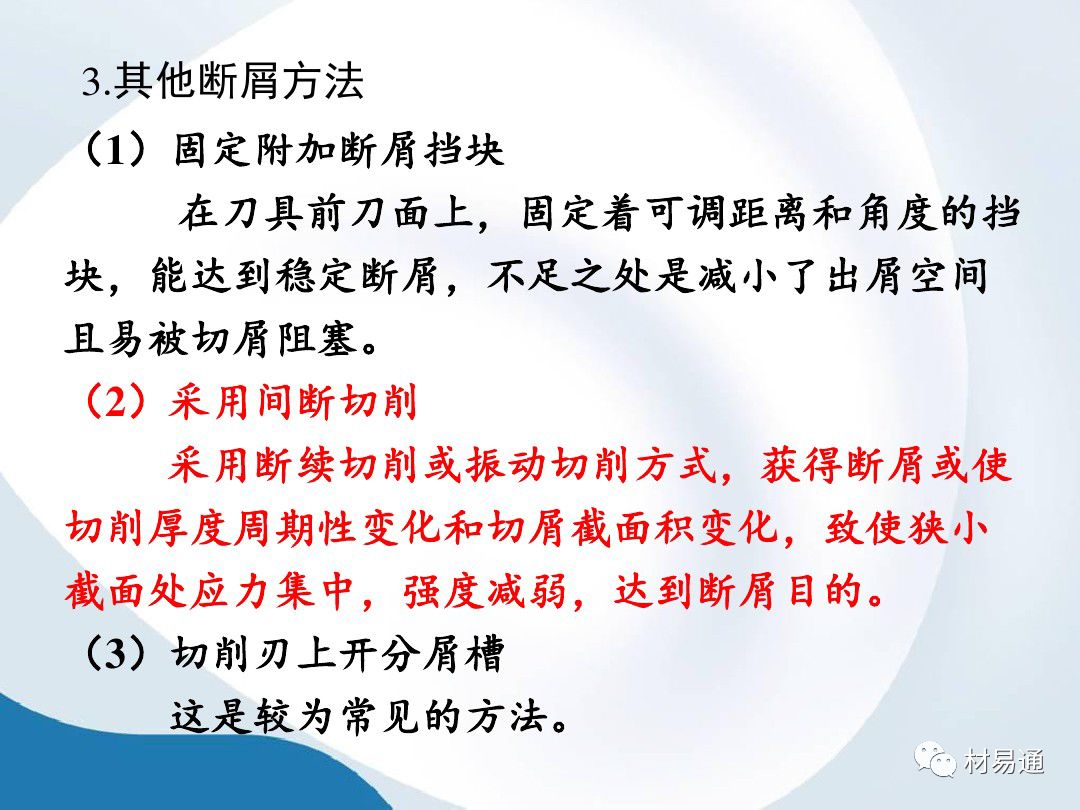 3.其他断屑方法

（1）固定附加断屑挡块

在刀具前刀面上，固定着可调距离和角度的挡块，能达到稳定断屑，不足之处是减小了出屑空间且易被切屑阻塞。

（2）采用间断切削

采用断续切削或振动切削方式，获得断屑或使切削厚度周期性变化和切屑截面积变化，致使狭小截面处应力集中，强度减弱，达到断屑目的。

（3）切削刃上开分屑槽

这是较为常见的方法。

材易通